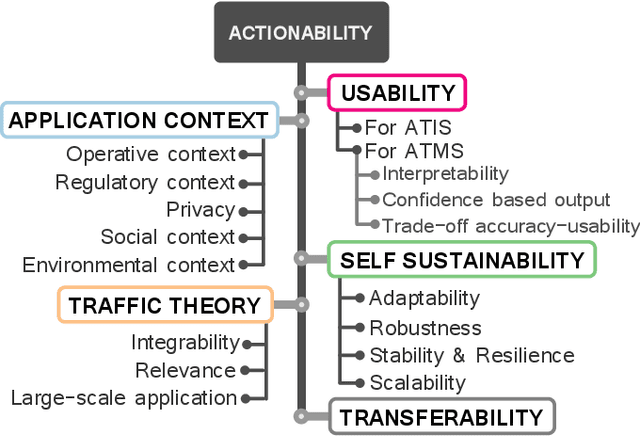 ACTIONABILITY

USABILITY
For ATIS
For ATMS
Interpretability
Confidence based output
Trade-off accuracy-usability

APPLICATION CONTEXT
Operative context
Regulatory context
Privacy
Social context
Environmental context

SELF SUSTAINABILITY
Adaptability
Robustness
Stability & Resilience
Scalability

TRAFFIC THEORY
Integrability
Relevance
Large-scale application

TRANSFERABILITY